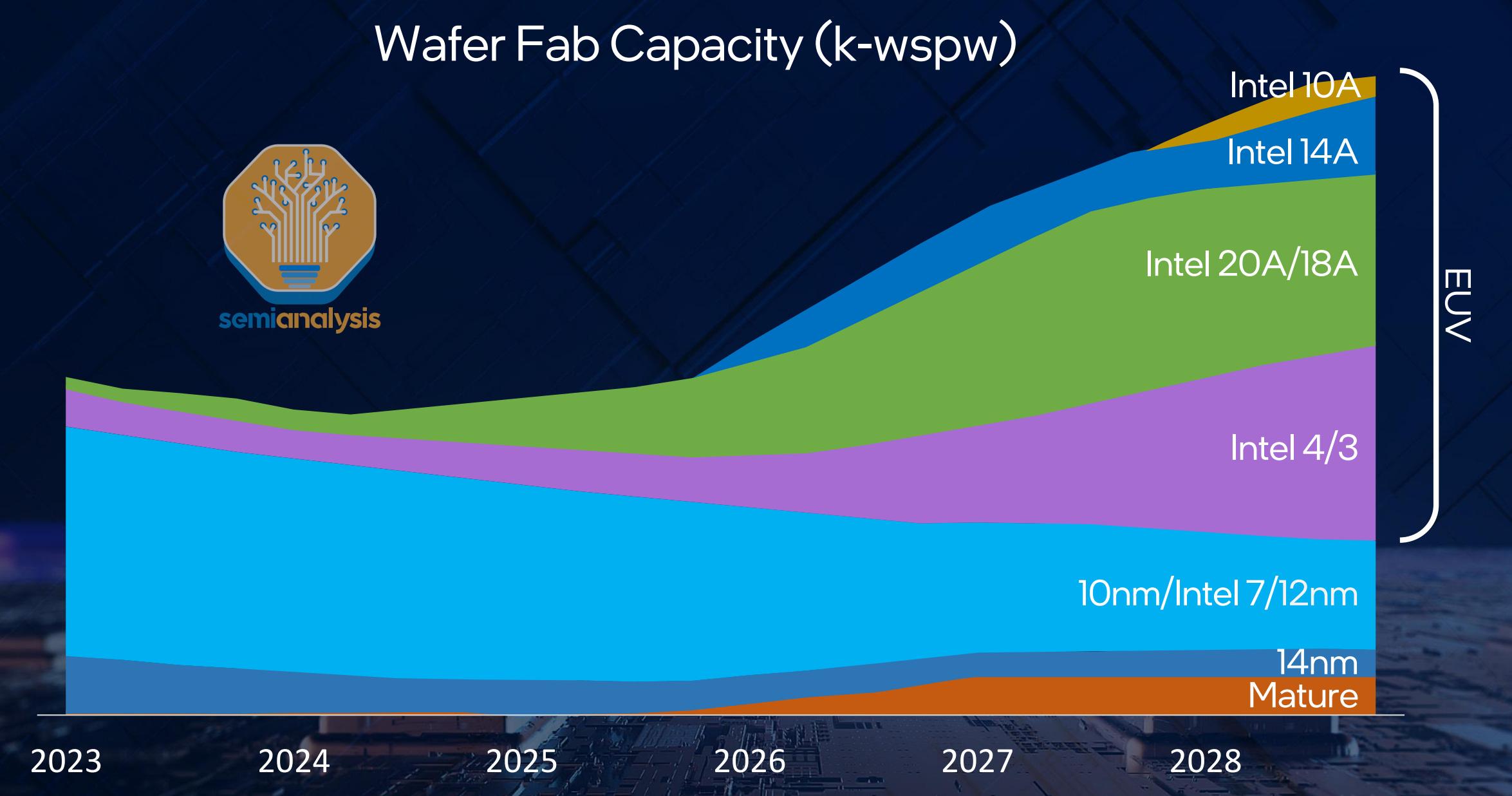 Wafer Fab Capacity (k-wspw)

semianalysis

Intel 10A
Intel 14A
Intel 20A/18A
Intel 4/3
10nm/Intel 7/12nm
14nm
Mature

EUV

2023
2024
2025
2026
2027
2028